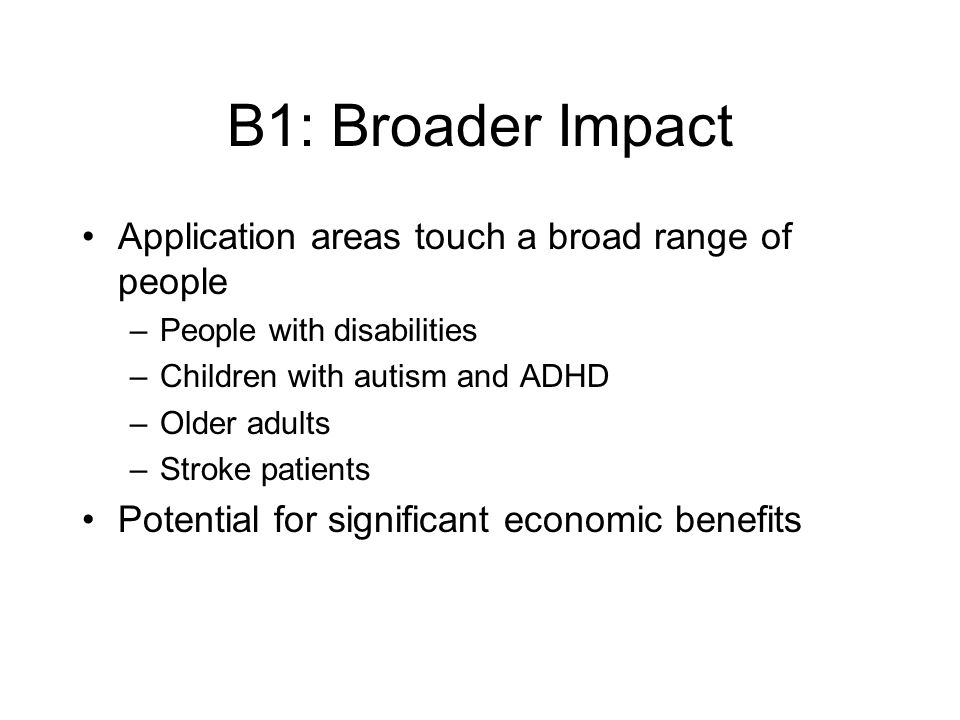 B1: Broader Impact

• Application areas touch a broad range of people
– People with disabilities
– Children with autism and ADHD
– Older adults
– Stroke patients
• Potential for significant economic benefits